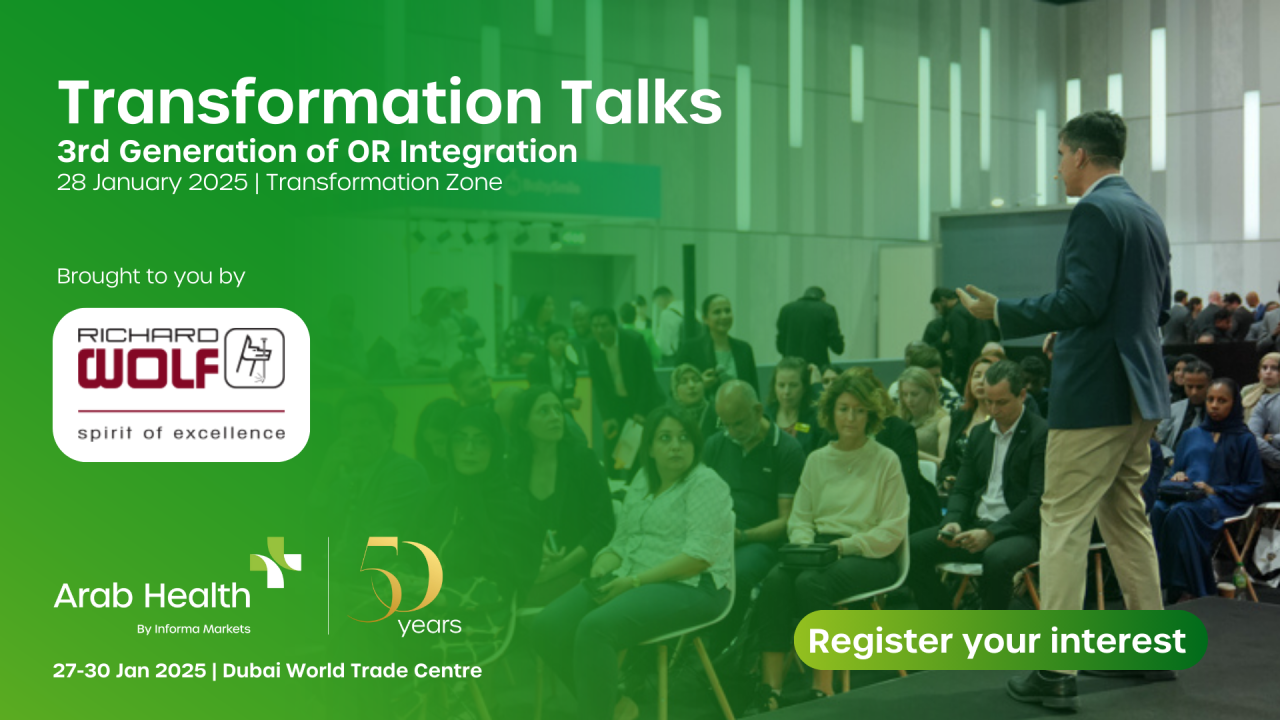 Transformation Talks
3rd Generation of OR Integration
28 January 2025 | Transformation Zone

Brought to you by

RICHARD WOLF
spirit of excellence

Arab Health
By Informa Markets

50 years

27-30 Jan 2025 | Dubai World Trade Centre

Register your interest